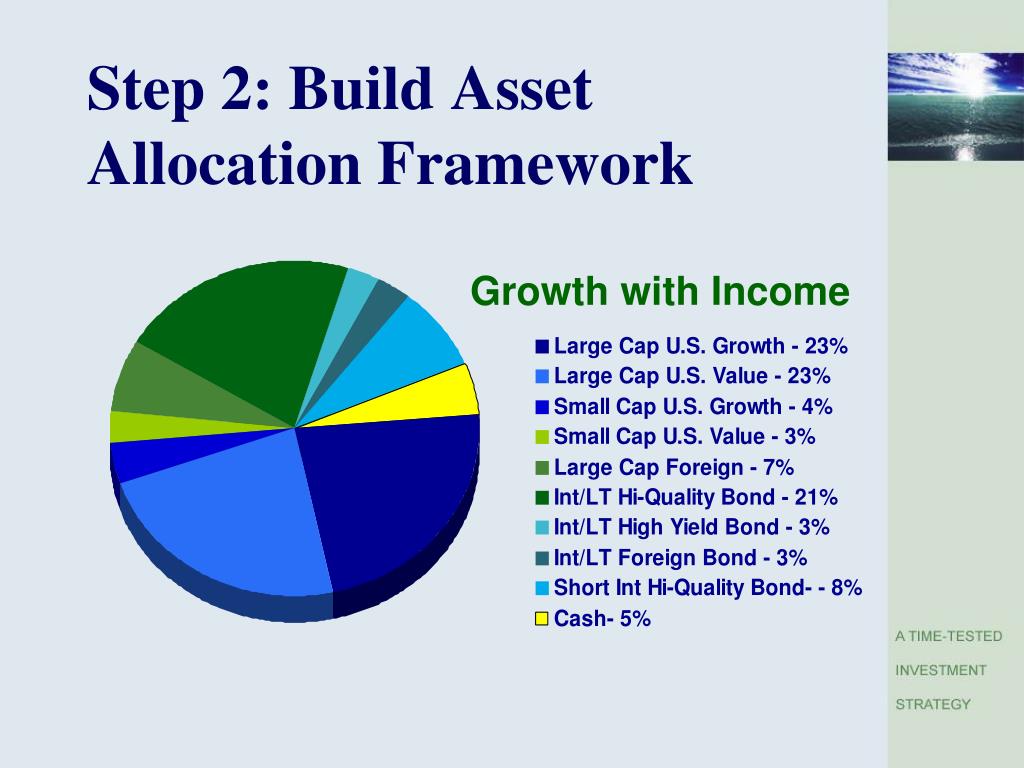 Step 2: Build Asset Allocation Framework

Growth with Income

Large Cap U.S. Growth - 23%
Large Cap U.S. Value - 23%
Small Cap U.S. Growth - 4%
Small Cap U.S. Value - 3%
Large Cap Foreign - 7%
Int/LT Hi-Quality Bond - 21%
Int/LT High Yield Bond - 3%
Int/LT Foreign Bond - 3%
Short Int Hi-Quality Bond- - 8%
Cash- 5%

A TIME-TESTED
INVESTMENT
STRATEGY